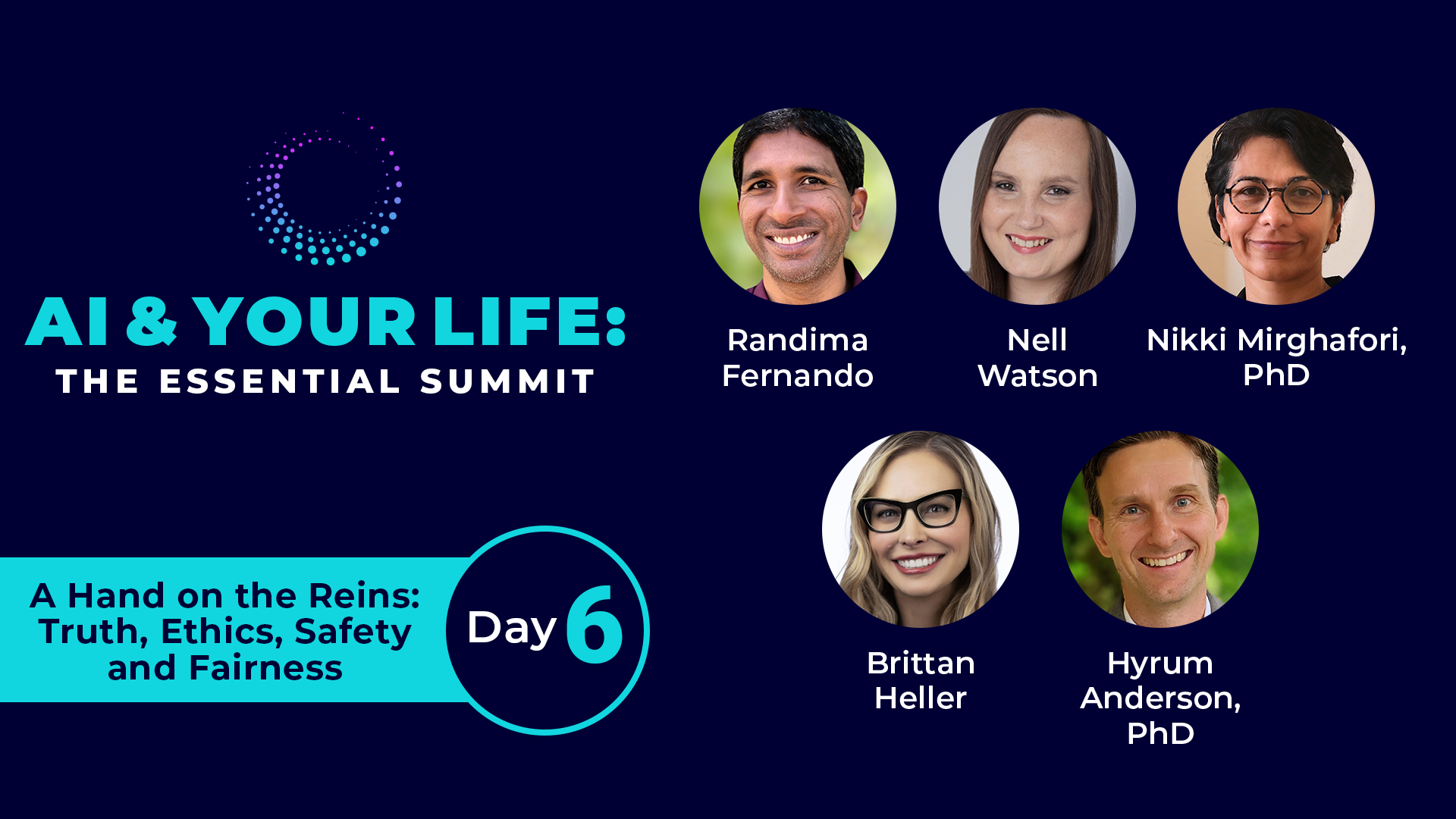 AI & YOUR LIFE:
THE ESSENTIAL SUMMIT

A Hand on the Reins: Truth, Ethics, Safety and Fairness

Day 6

Randima Fernando

Nell Watson

Nikki Mirghafori, PhD

Brittan Heller

Hyrum Anderson, PhD